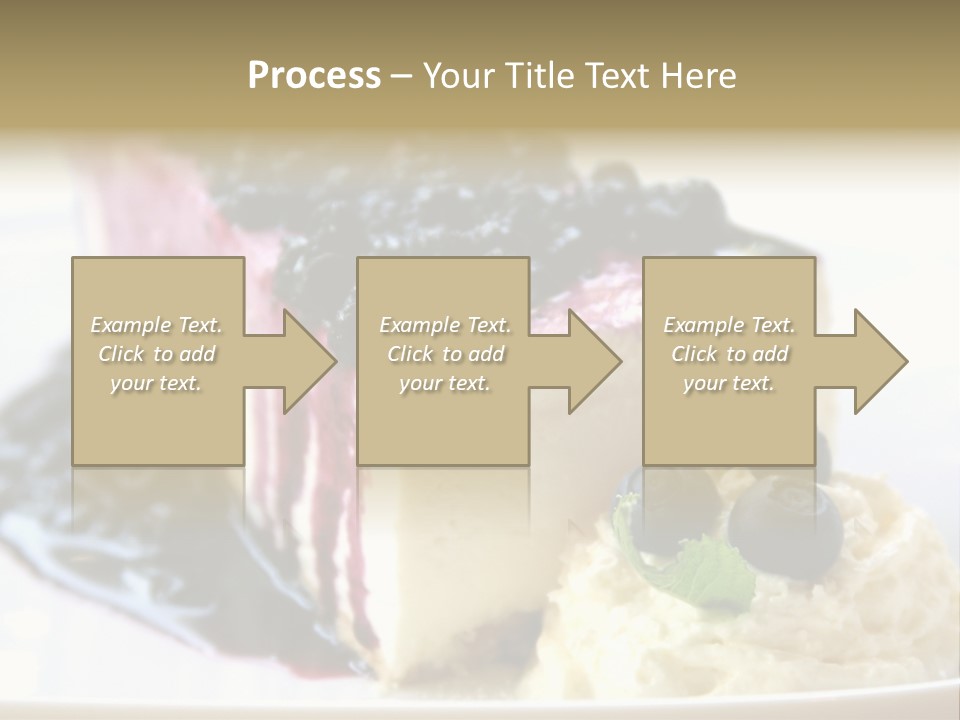 Process – Your Title Text Here

Example Text. Click to add your text.

Example Text. Click to add your text.

Example Text. Click to add your text.